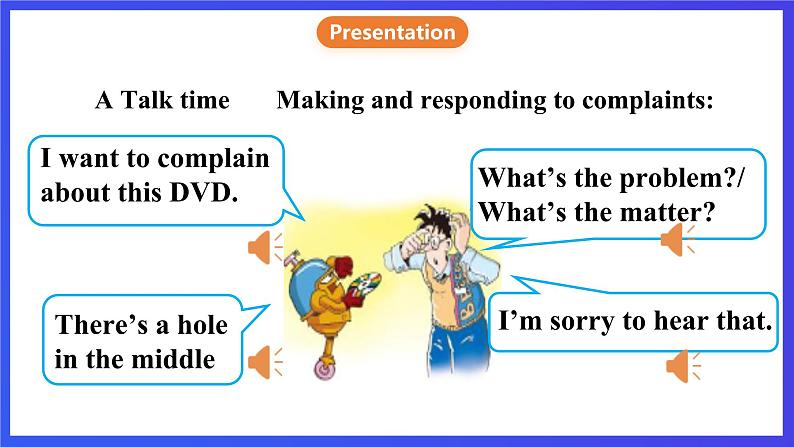 Presentation

A Talk time Making and responding to complaints:

I want to complain about this DVD.

What’s the problem?/ What’s the matter?

There’s a hole in the middle

I’m sorry to hear that.